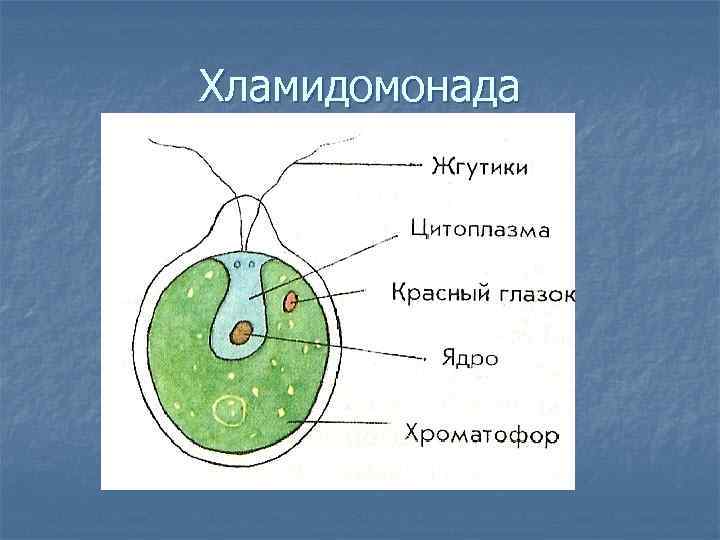 Хламидомонада

Жгутики

Цитоплазма

Красный глазок

Ядро

Хроматофор